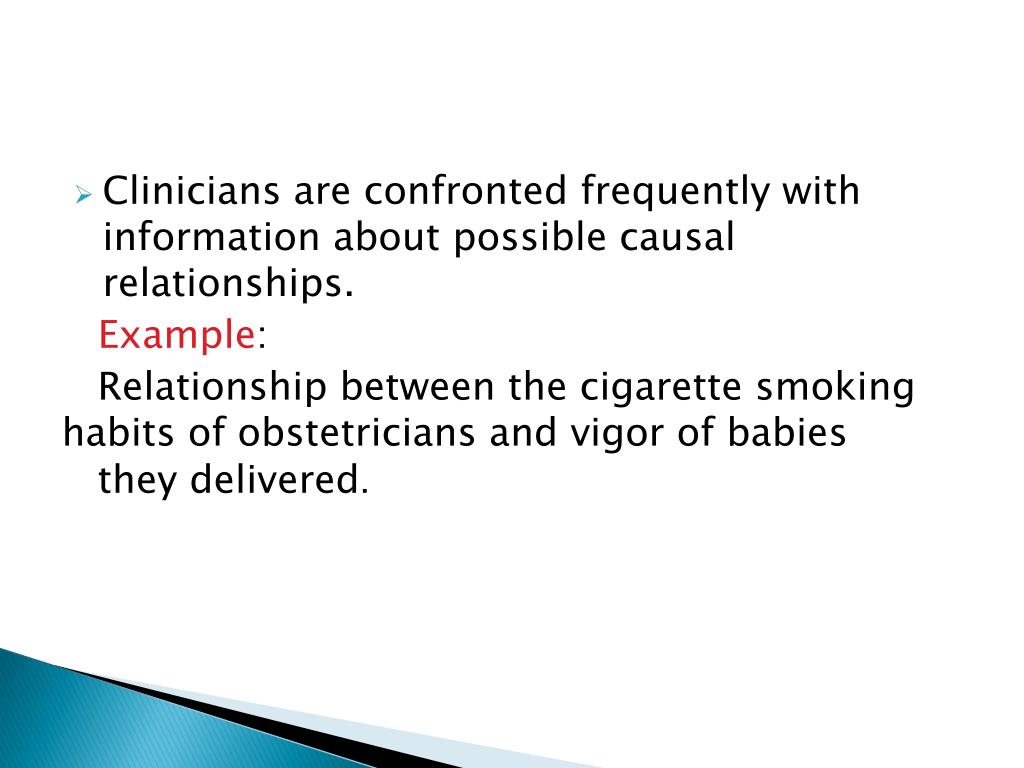 Clinicians are confronted frequently with information about possible causal relationships.

Example:

Relationship between the cigarette smoking habits of obstetricians and vigor of babies they delivered.